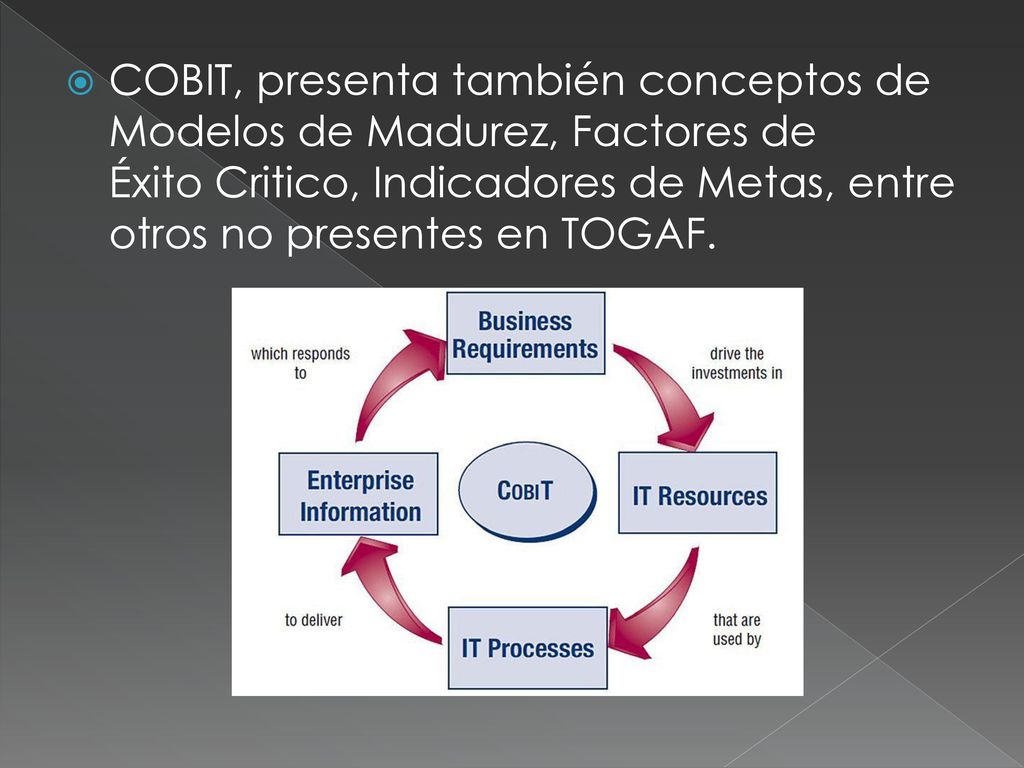 COBIT, presenta también conceptos de Modelos de Madurez, Factores de Éxito Critico, Indicadores de Metas, entre otros no presentes en TOGAF.

Business Requirements

drive the investments in

IT Resources

that are used by

IT Processes

to deliver

Enterprise Information

which responds to

COBIT